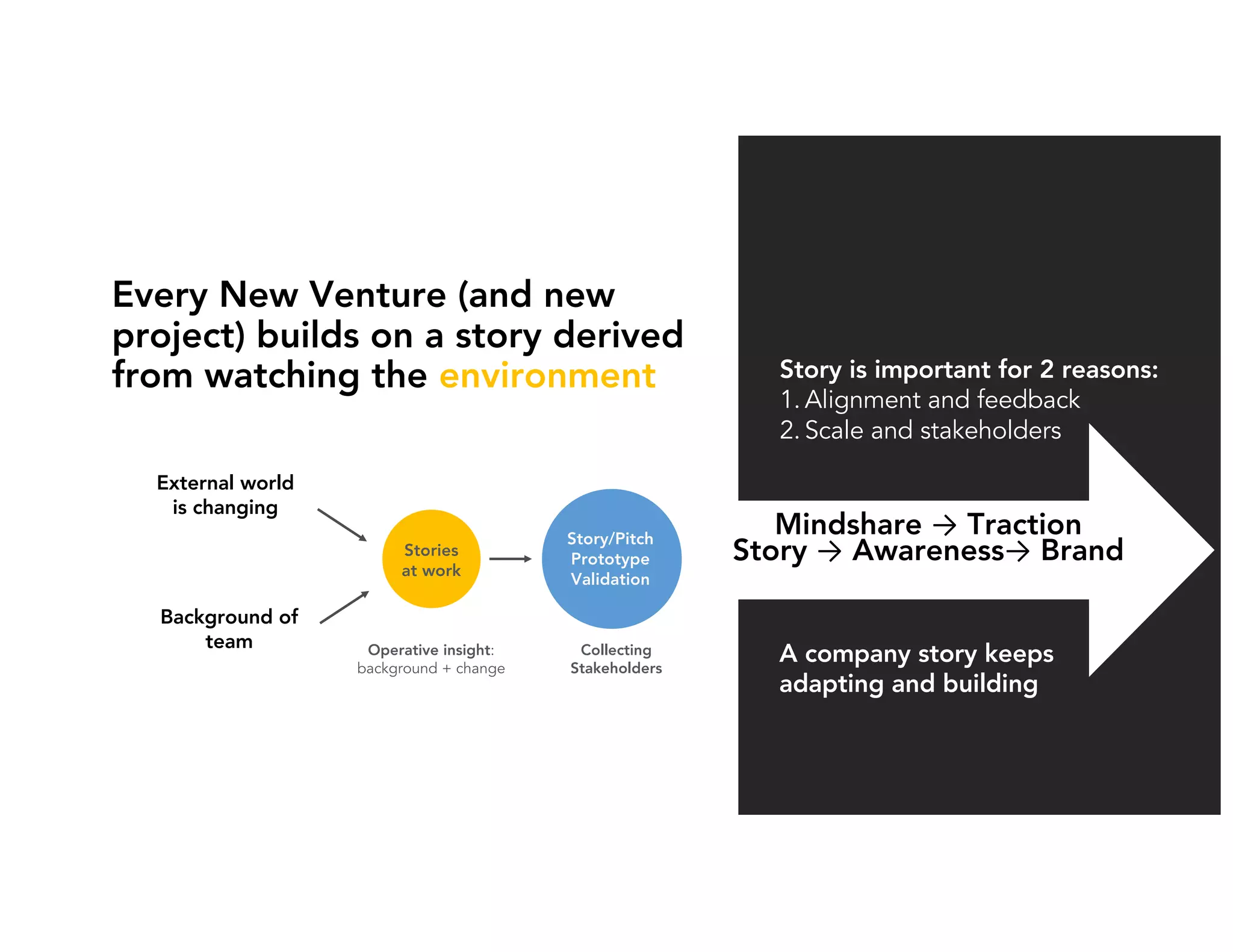 Every New Venture (and new project) builds on a story derived from watching the environment

External world is changing

Background of team

Stories at work

Story/Pitch Prototype Validation

Operative insight: background + change

Collecting Stakeholders

Story is important for 2 reasons:
1. Alignment and feedback
2. Scale and stakeholders

Mindshare → Traction
Story → Awareness→ Brand

A company story keeps adapting and building